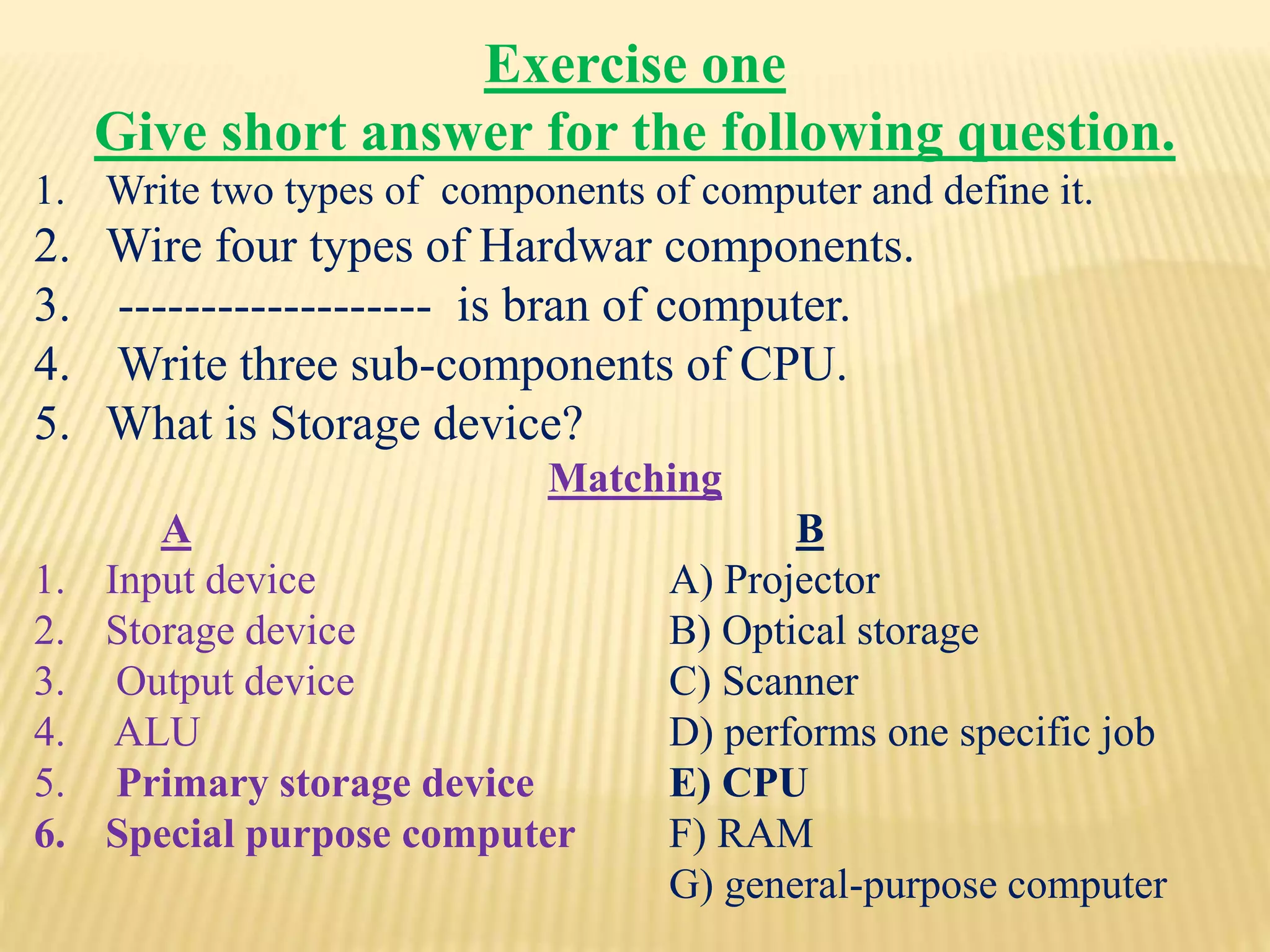 Exercise one
Give short answer for the following question.

1. Write two types of components of computer and define it.
2. Wire four types of Hardwar components.
3. ------------------- is bran of computer.
4. Write three sub-components of CPU.
5. What is Storage device?

Matching

A
1. Input device
2. Storage device
3. Output device
4. ALU
5. Primary storage device
6. Special purpose computer

B
A) Projector
B) Optical storage
C) Scanner
D) performs one specific job
E) CPU
F) RAM
G) general-purpose computer